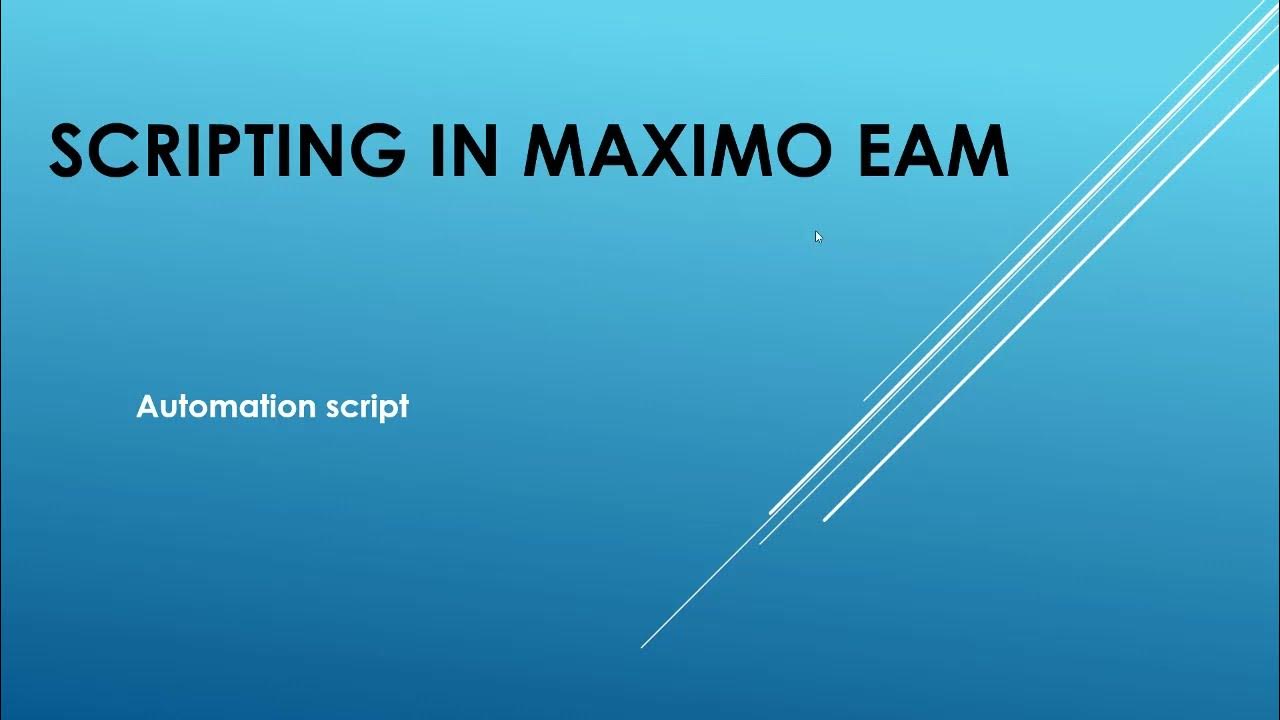 SCRIPTING IN MAXIMO EAM

Automation script